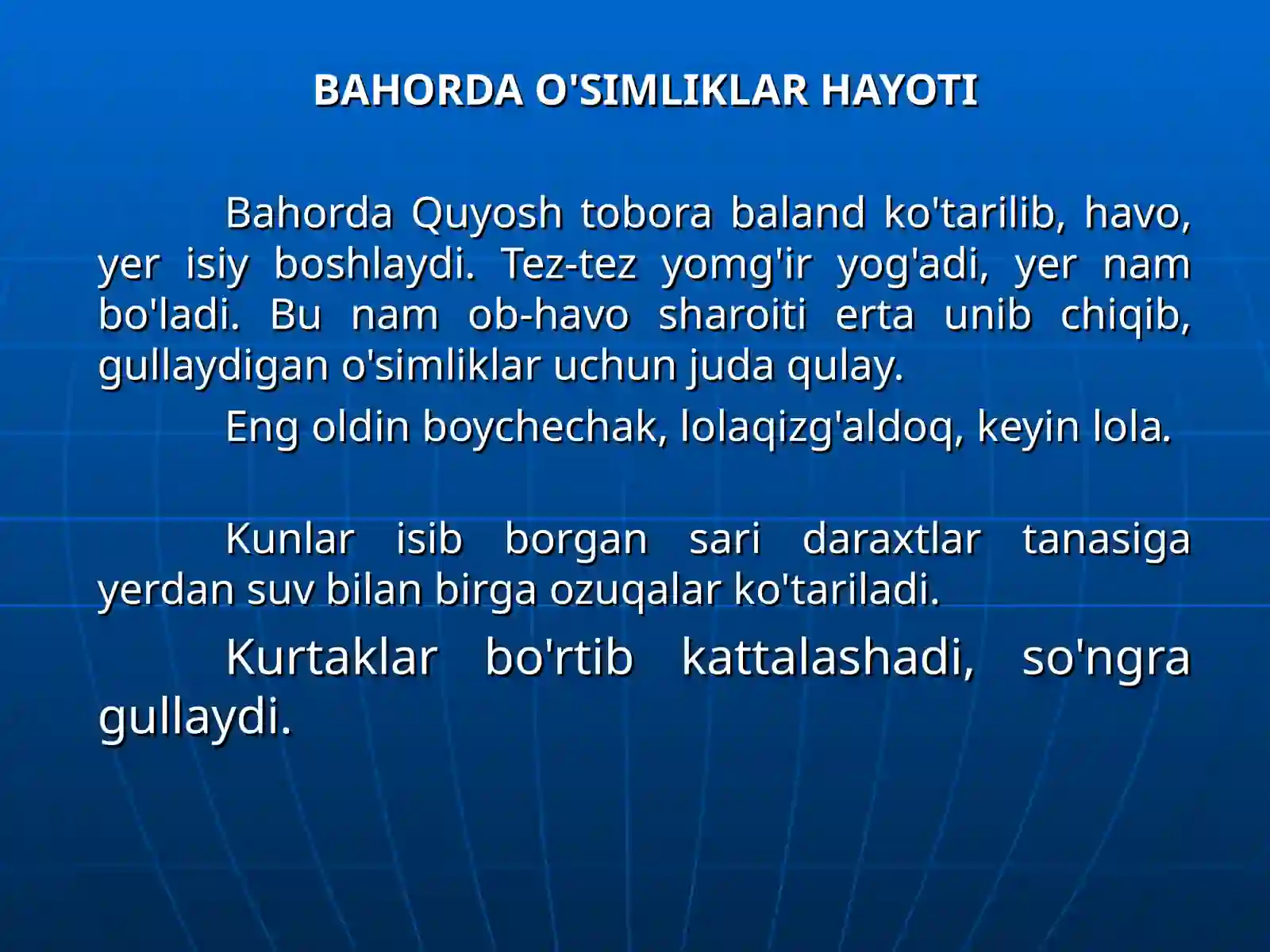 BAHORDA O'SIMLIKLAR HAYOTI

Bahorda Quyosh tobora baland ko'tarilib, havo, yer isiy boshlaydi. Tez-tez yomg'ir yog'adi, yer nam bo'ladi. Bu nam ob-havo sharoiti erta unib chiqib, gullaydigan o'simliklar uchun juda qulay.

Eng oldin boychechak, lolaqizg'aldoq, keyin lola.

Kunlar isib borgan sari daraxtlar tanasiga yerdan suv bilan birga ozuqalar ko'tariladi.

Kurtaklar bo'rtib kattalashadi, so'ngra gullaydi.